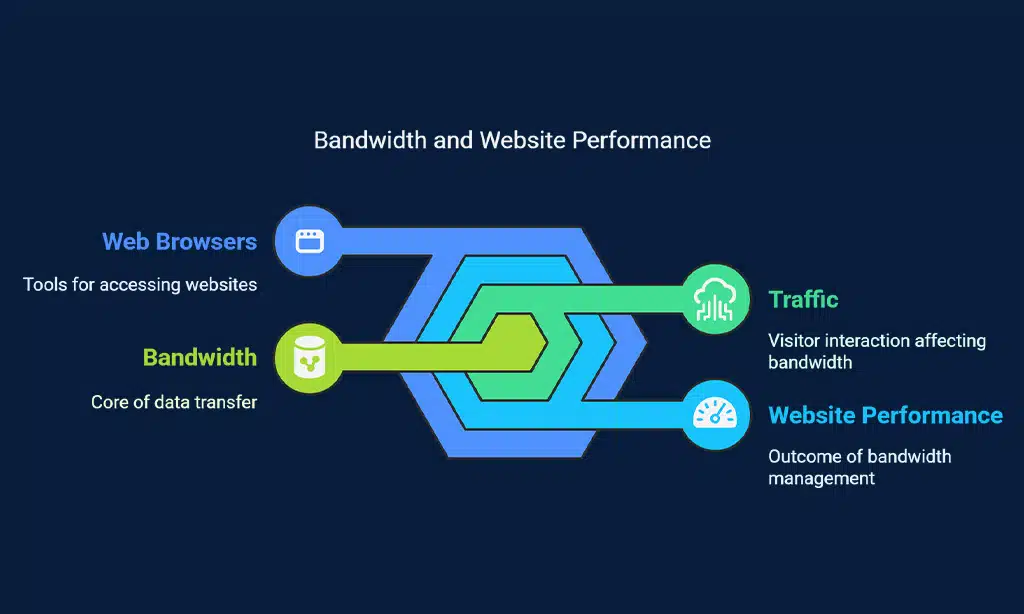 Bandwidth and Website Performance

Web Browsers

Tools for accessing websites

Bandwidth

Core of data transfer

Traffic

Visitor interaction affecting bandwidth

Website Performance

Outcome of bandwidth management